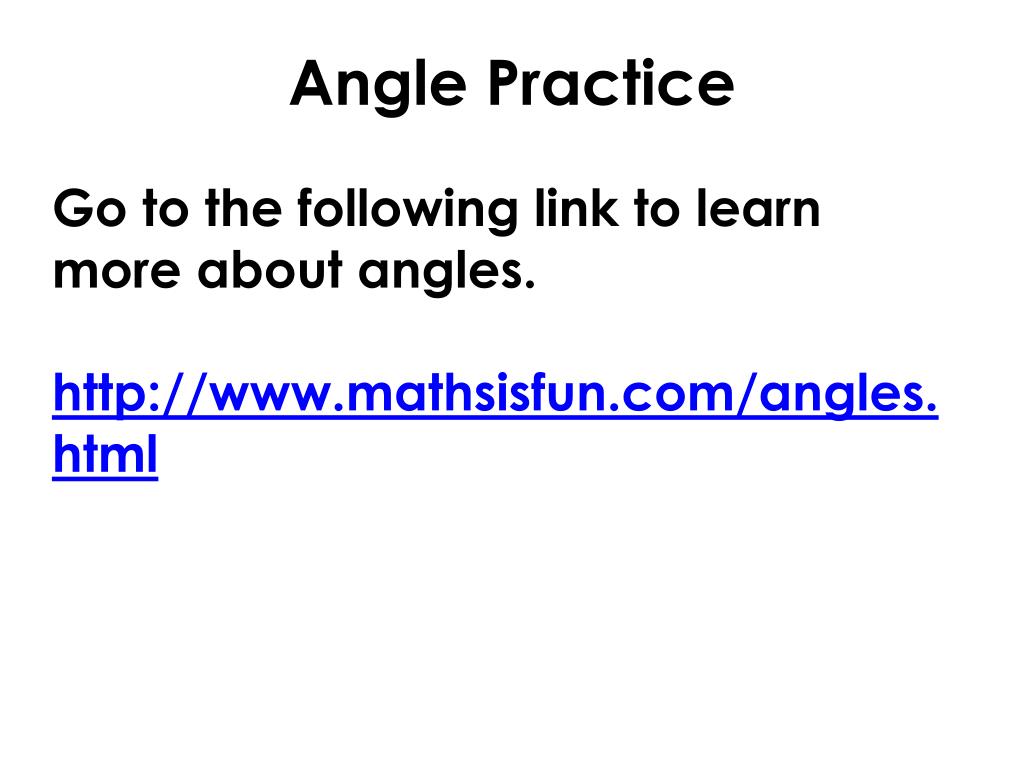 Angle Practice

Go to the following link to learn more about angles.

http://www.mathsisfun.com/angles.html